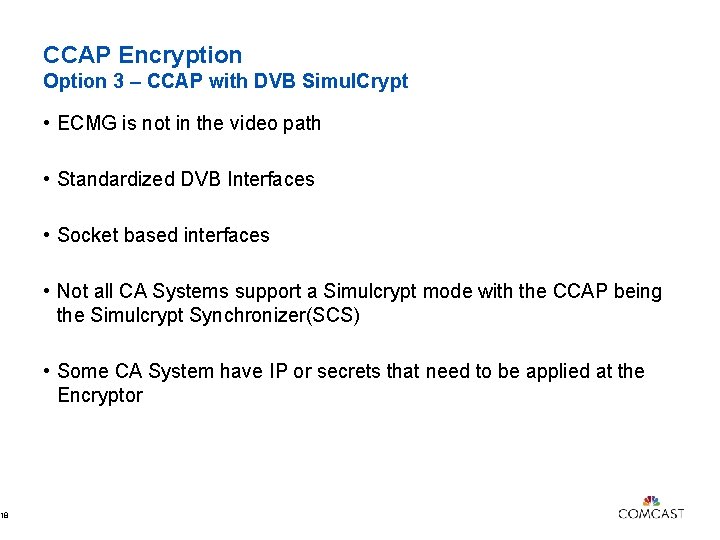 CCAP Encryption
Option 3 – CCAP with DVB SimulCrypt

• ECMG is not in the video path

• Standardized DVB Interfaces

• Socket based interfaces

• Not all CA Systems support a Simulcrypt mode with the CCAP being the Simulcrypt Synchronizer(SCS)

• Some CA System have IP or secrets that need to be applied at the Encryptor

18

COMCAST